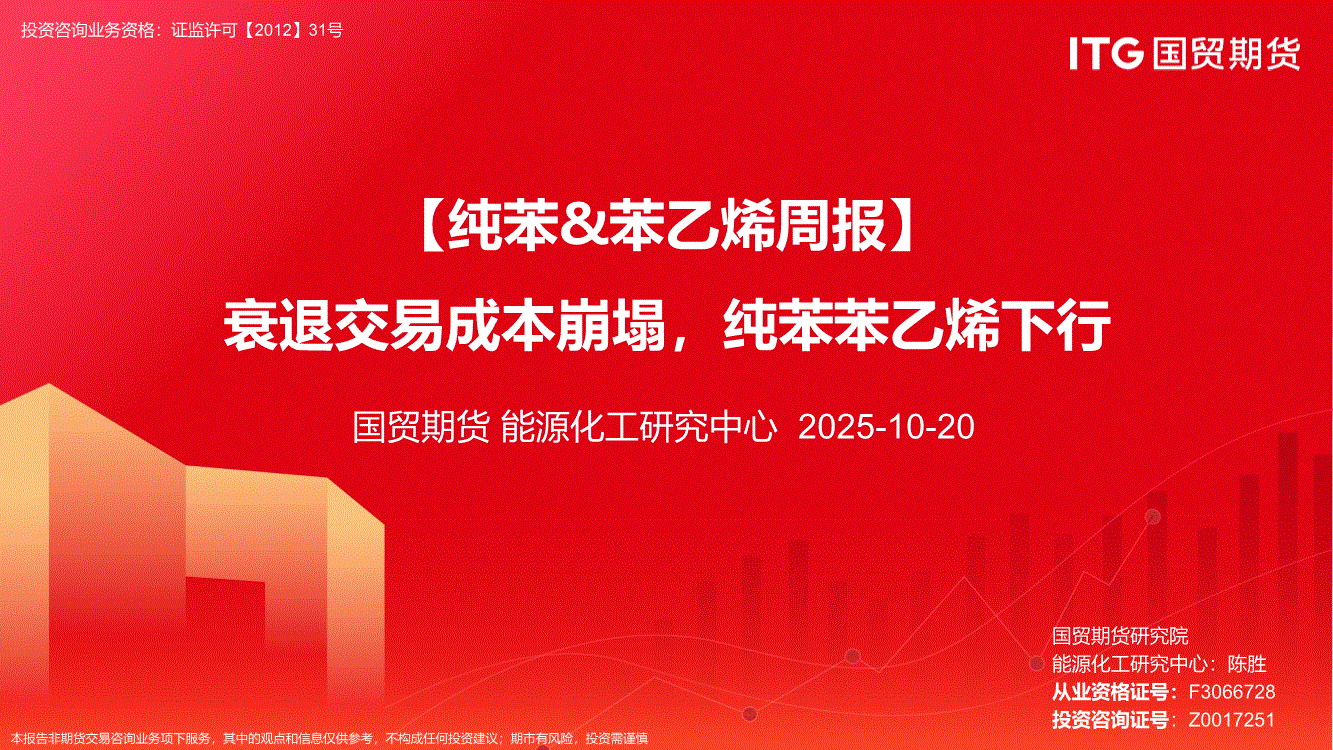 投资咨询业务资格：证监许可【2012】31号

ITG 国贸期货

【纯苯&苯乙烯周报】

衰退交易成本崩塌，纯苯苯乙烯下行

国贸期货 能源化工研究中心 2025-10-20

国贸期货研究院
能源化工研究中心：陈胜
从业资格证号：F3066728
投资咨询证号：Z0017251

本报告非期货交易咨询业务项下服务，其中的观点和信息仅供参考，不构成任何投资建议；期市有风险，投资需谨慎